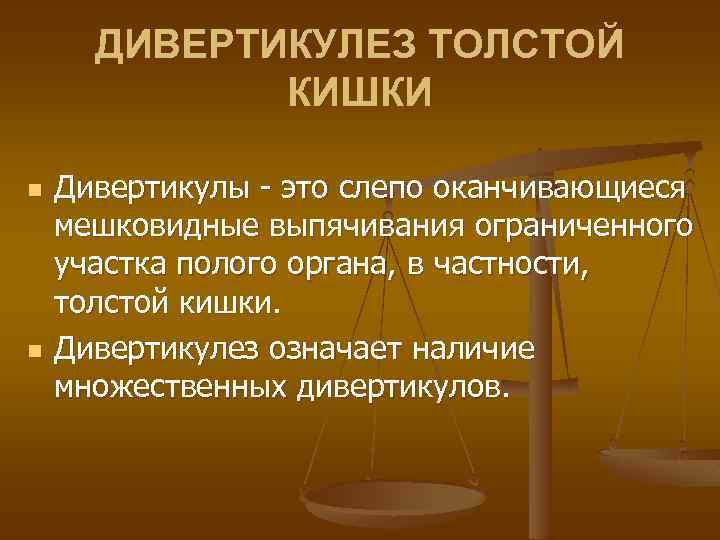 ДИВЕРТИКУЛЕЗ ТОЛСТОЙ КИШКИ

Дивертикулы - это слепо оканчивающиеся мешковидные выпячивания ограниченного участка полого органа, в частности, толстой кишки.

Дивертикулез означает наличие множественных дивертикулов.